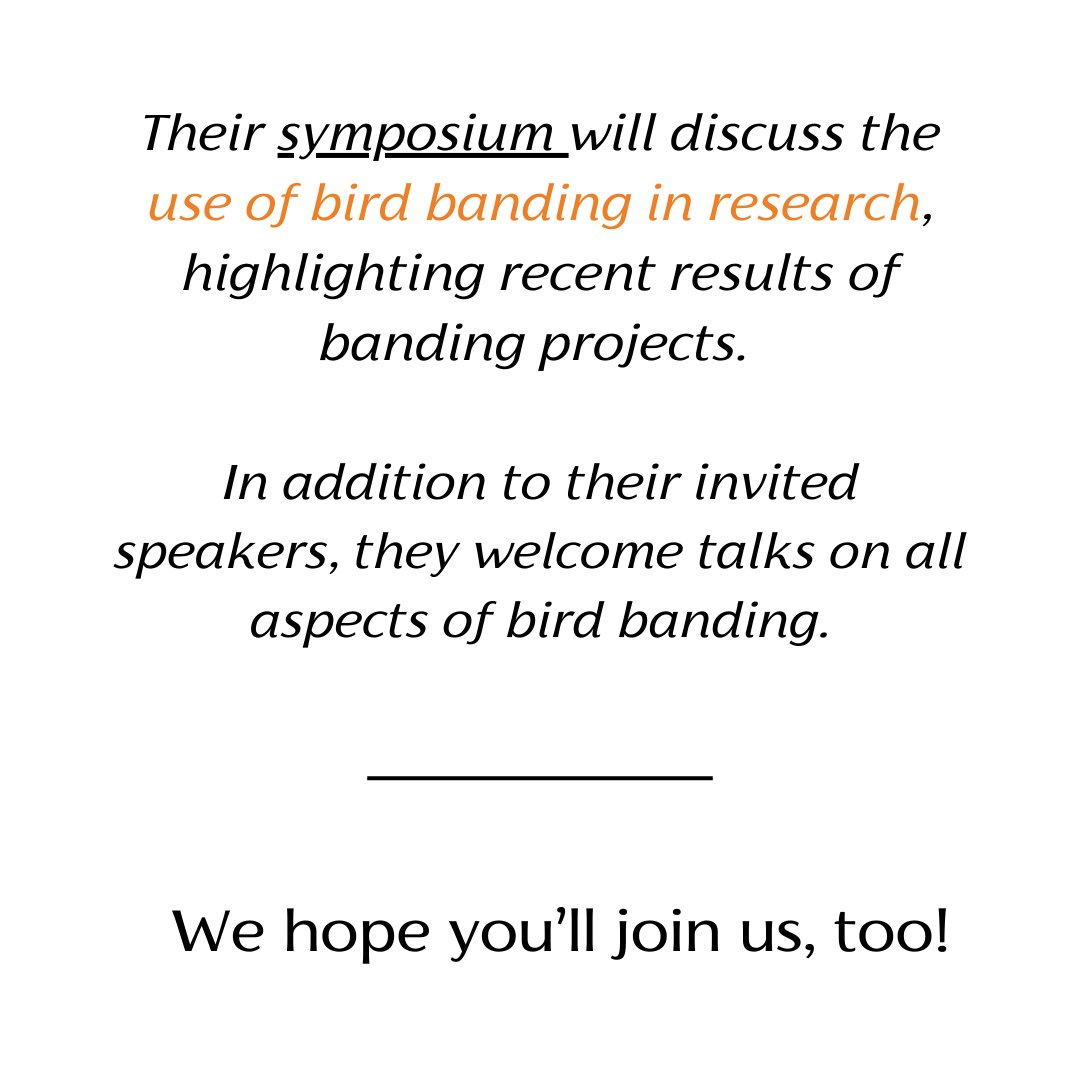 Their symposium will discuss the use of bird banding in research, highlighting recent results of banding projects.

In addition to their invited speakers, they welcome talks on all aspects of bird banding.

We hope you'll join us, too!